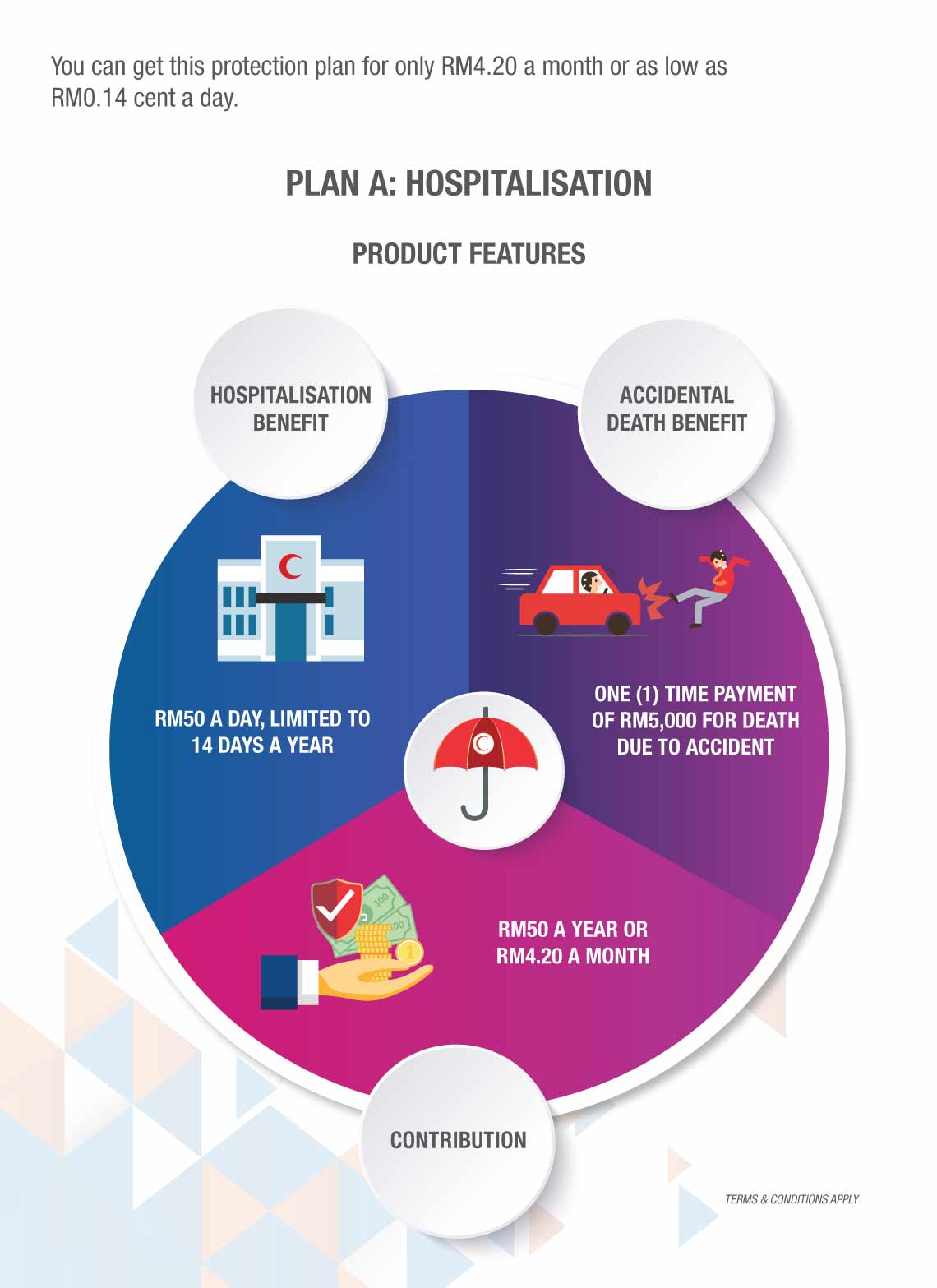 You can get this protection plan for only RM4.20 a month or as low as RM0.14 cent a day.

PLAN A: HOSPITALISATION

PRODUCT FEATURES

HOSPITALISATION BENEFIT

ACCIDENTAL DEATH BENEFIT

RM50 A DAY, LIMITED TO 14 DAYS A YEAR

ONE (1) TIME PAYMENT OF RM5,000 FOR DEATH DUE TO ACCIDENT

100

100

1

RM50 A YEAR OR RM4.20 A MONTH

CONTRIBUTION

TERMS & CONDITIONS APPLY